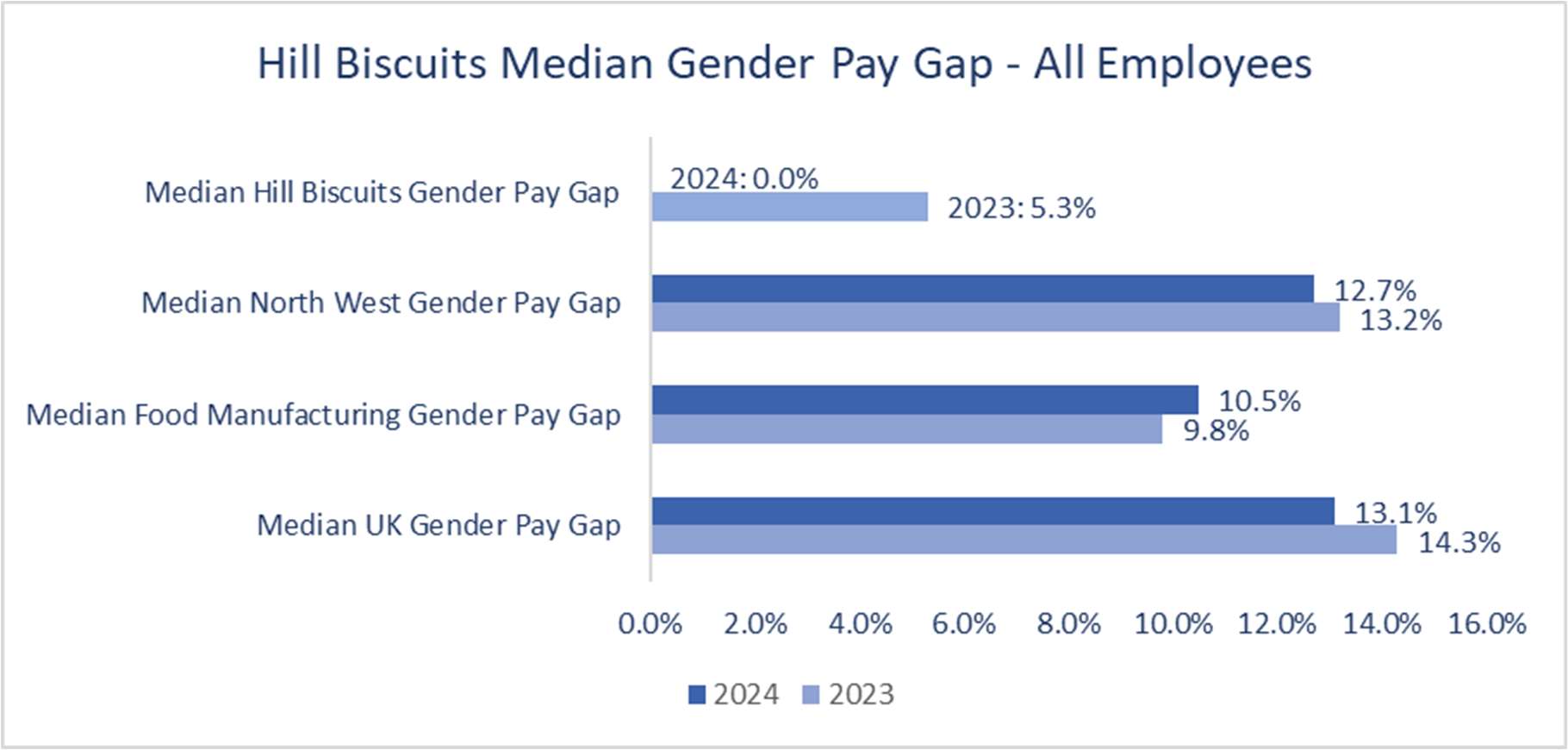 Hill Biscuits Median Gender Pay Gap - All Employees

Median Hill Biscuits Gender Pay Gap
2024: 0.0%
2023: 5.3%

Median North West Gender Pay Gap
12.7%
13.2%

Median Food Manufacturing Gender Pay Gap
10.5%
9.8%

Median UK Gender Pay Gap
13.1%
14.3%

0.0% 2.0% 4.0% 6.0% 8.0% 10.0% 12.0% 14.0% 16.0%

2024 2023